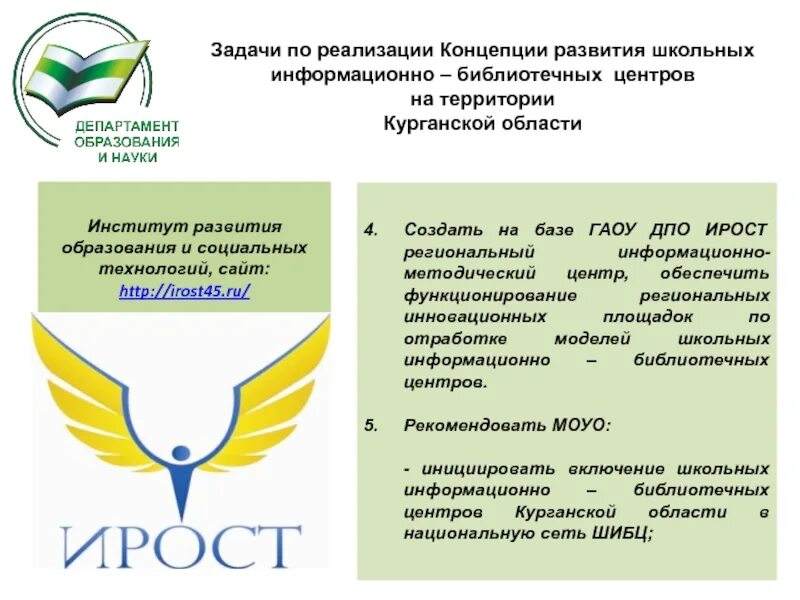 ДЕПАРТАМЕНТ ОБРАЗОВАНИЯ И НАУКИ

Задачи по реализации Концепции развития школьных информационно – библиотечных центров на территории Курганской области

Институт развития образования и социальных технологий, сайт: http://irost45.ru/

ИРОСТ

4. Создать на базе ГАОУ ДПО ИРОСТ региональный информационно-методический центр, обеспечить функционирование региональных инновационных площадок по отработке моделей школьных информационно – библиотечных центров.

5. Рекомендовать МОУО:

- инициировать включение школьных информационно – библиотечных центров Курганской области в национальную сеть ШИБЦ;